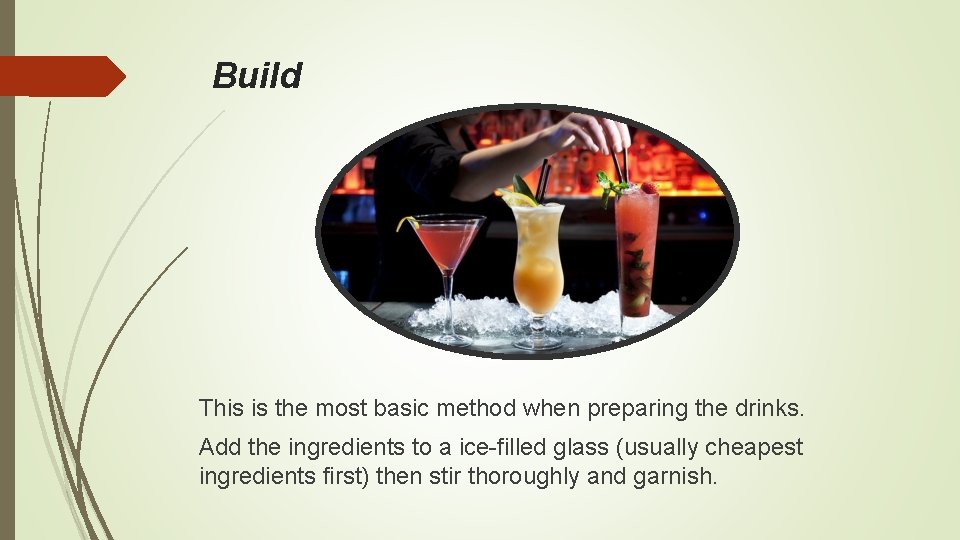 Build

This is the most basic method when preparing the drinks.

Add the ingredients to a ice-filled glass (usually cheapest ingredients first) then stir thoroughly and garnish.